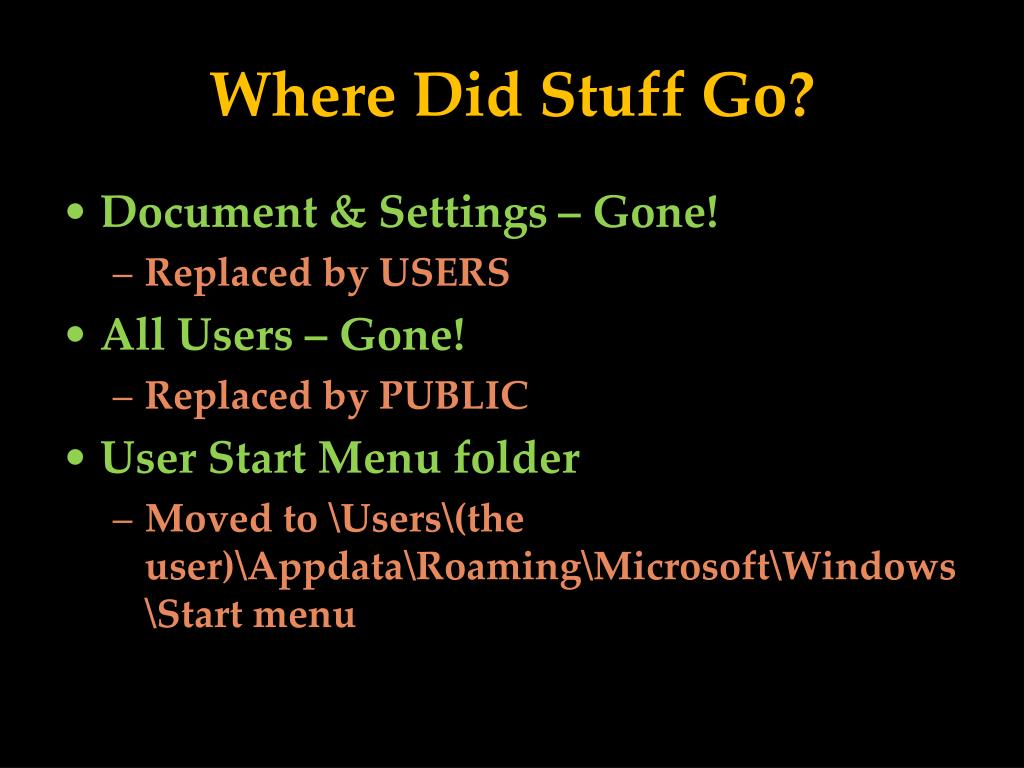 Where Did Stuff Go?

• Document & Settings – Gone!
  – Replaced by USERS
• All Users – Gone!
  – Replaced by PUBLIC
• User Start Menu folder
  – Moved to \Users\(the user)\Appdata\Roaming\Microsoft\Windows\Start menu